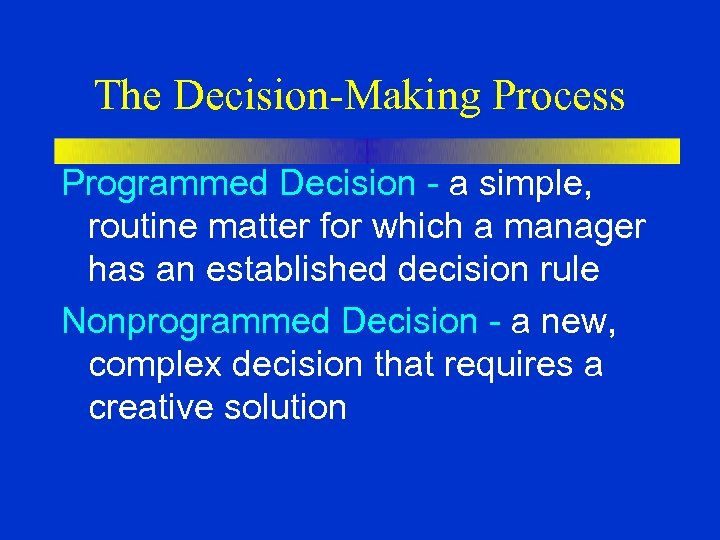 The Decision-Making Process

Programmed Decision - a simple, routine matter for which a manager has an established decision rule

Nonprogrammed Decision - a new, complex decision that requires a creative solution